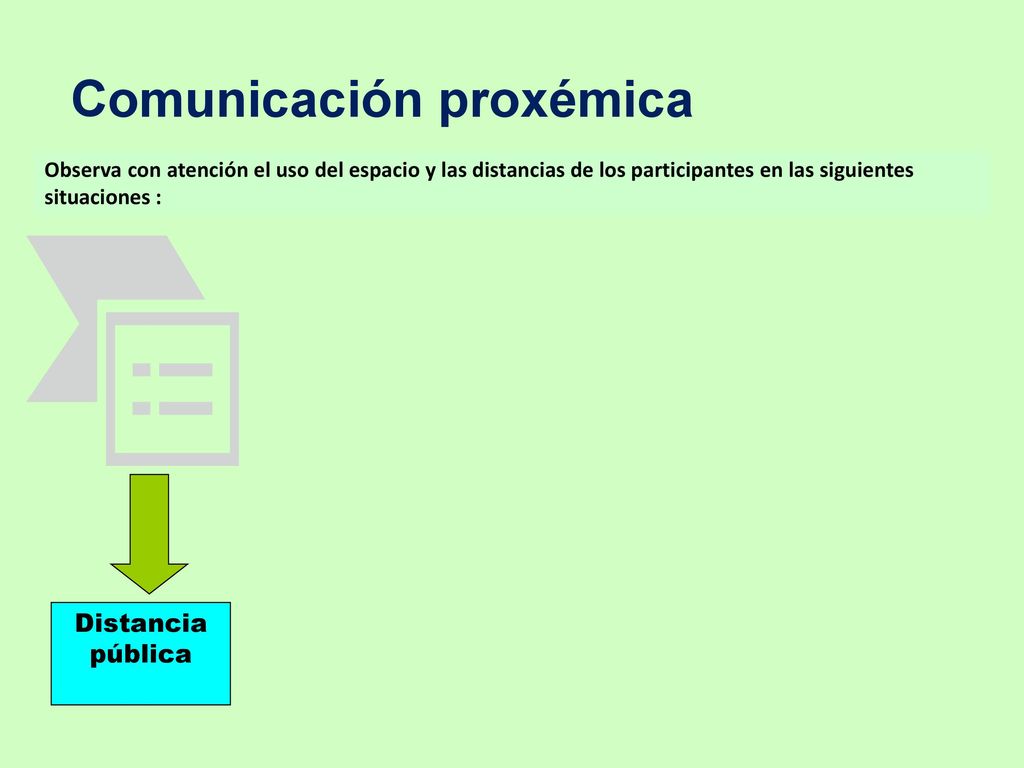 Comunicación proxémica

Observa con atención el uso del espacio y las distancias de los participantes en las siguientes situaciones :

Distancia pública